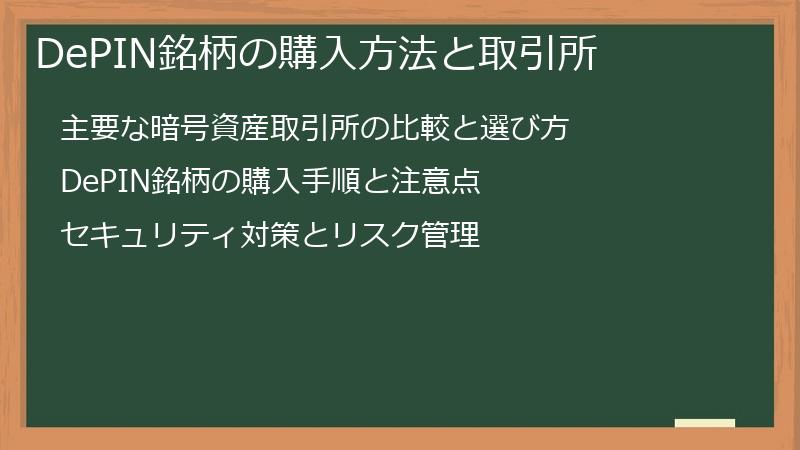 DePIN銘柄の購入方法と取引所

主要な暗号資産取引所の比較と選び方

DePIN銘柄の購入手順と注意点

セキュリティ対策とリスク管理